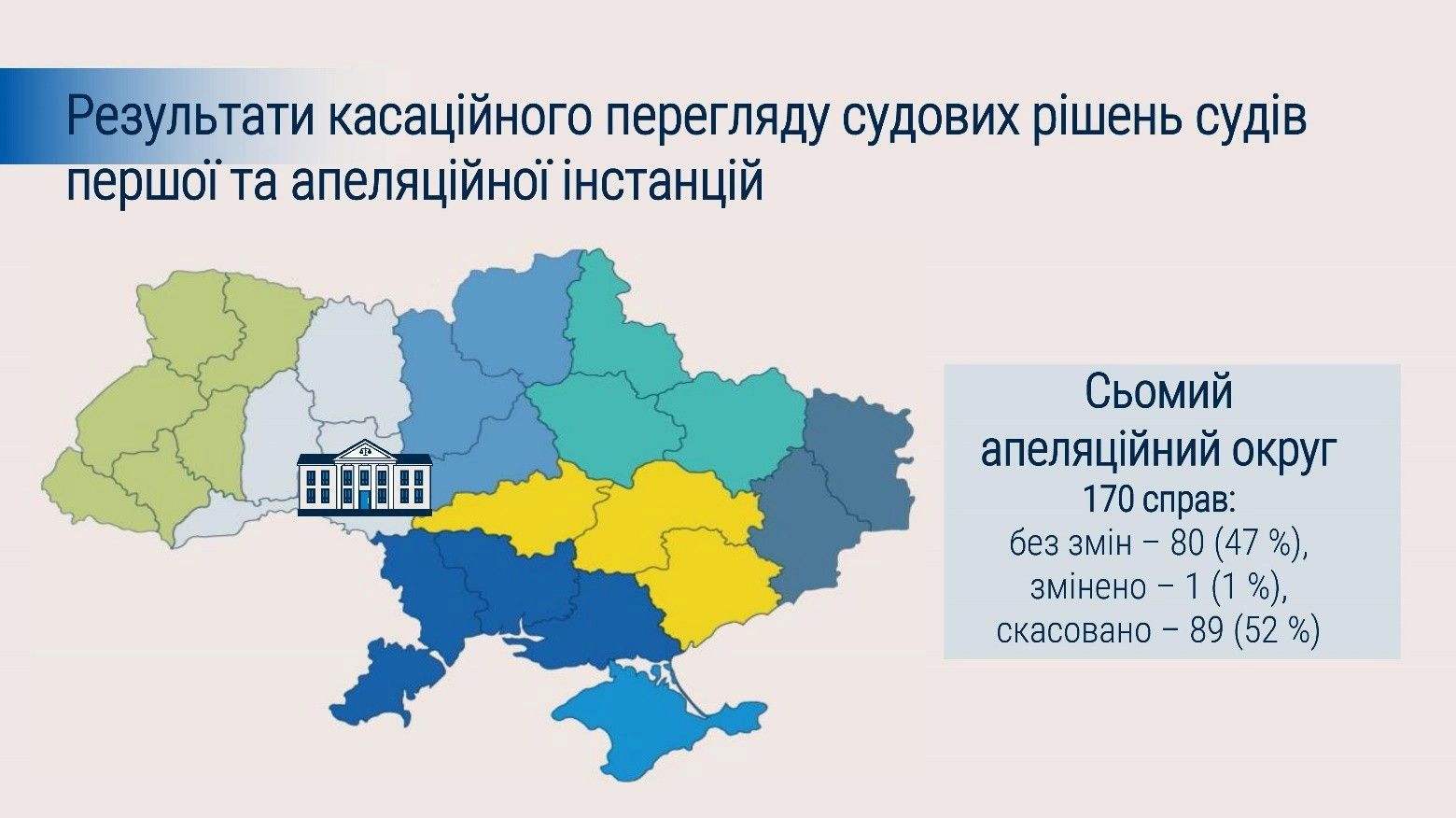 Результати касаційного перегляду судових рішень судів першої та апеляційної інстанцій

Сьомий апеляційний округ
170 справ:
без змін – 80 (47 %),
змінено – 1 (1 %),
скасовано – 89 (52 %)